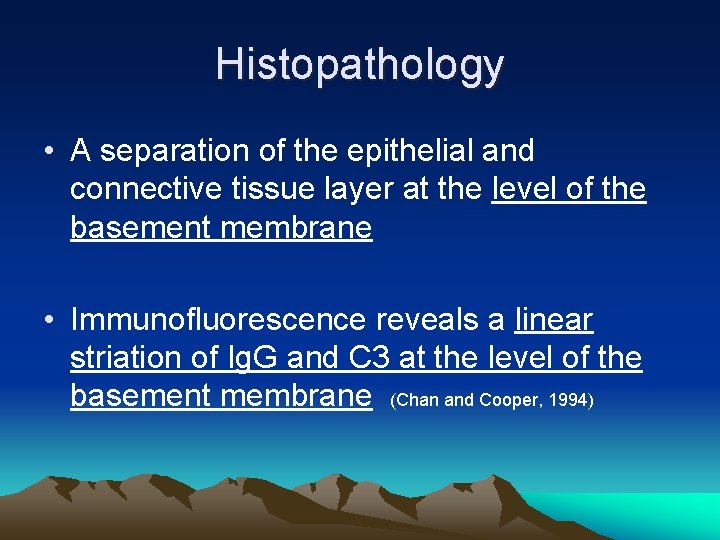 Histopathology

• A separation of the epithelial and connective tissue layer at the level of the basement membrane

• Immunofluorescence reveals a linear striation of IgG and C3 at the level of the basement membrane (Chan and Cooper, 1994)